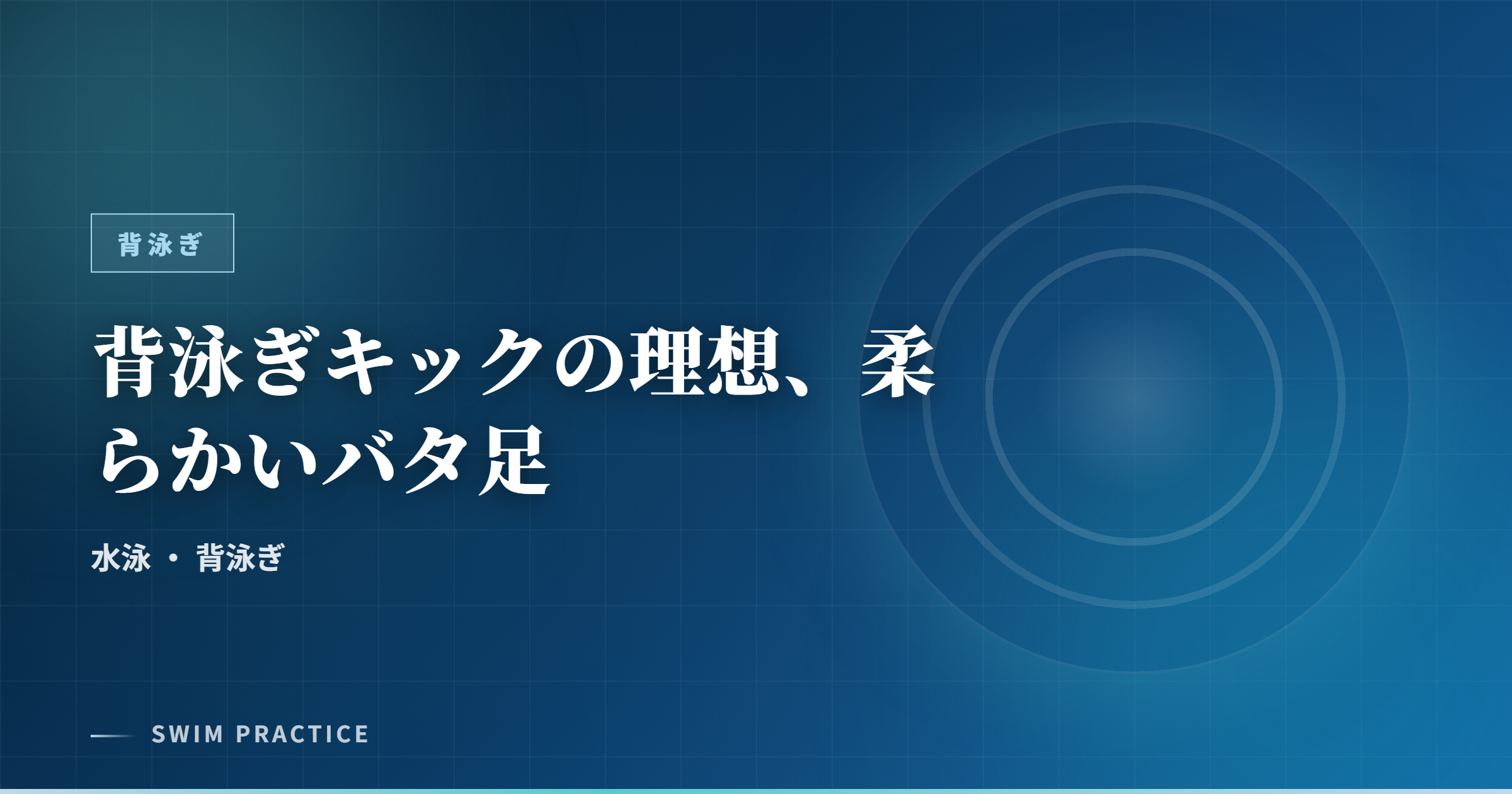 背泳ぎ

背泳ぎキックの理想、柔らかいバタ足

水泳 ・ 背泳ぎ

SWIM PRACTICE